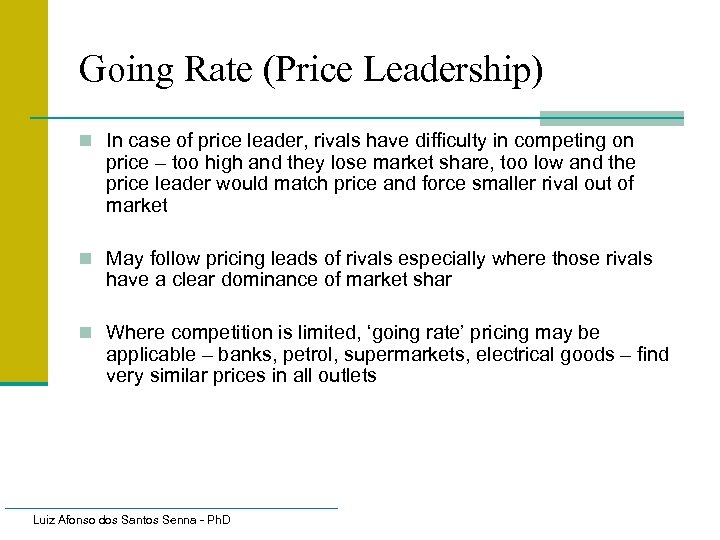 Going Rate (Price Leadership)

In case of price leader, rivals have difficulty in competing on price – too high and they lose market share, too low and the price leader would match price and force smaller rival out of market

May follow pricing leads of rivals especially where those rivals have a clear dominance of market shar

Where competition is limited, ‘going rate’ pricing may be applicable – banks, petrol, supermarkets, electrical goods – find very similar prices in all outlets

Luiz Afonso dos Santos Senna - PhD